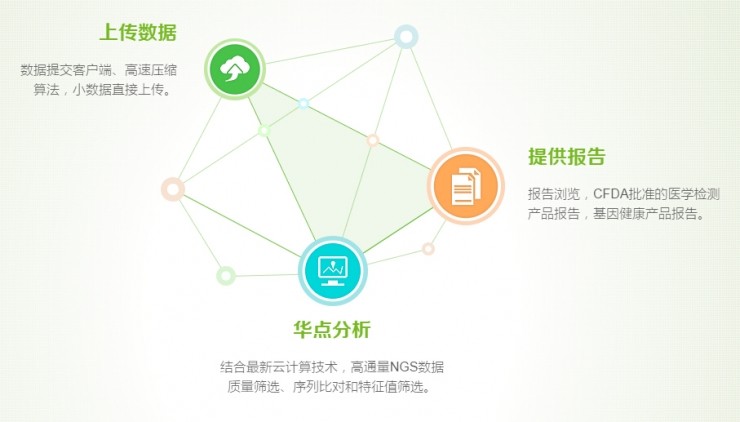 上传数据

数据提交客户端、高速压缩算法，小数据直接上传。

提供报告

报告浏览，CFDA批准的医学检测产品报告，基因健康产品报告。

华点分析

结合最新云计算技术，高通量NGS数据质量筛选、序列比对和特征值筛选。